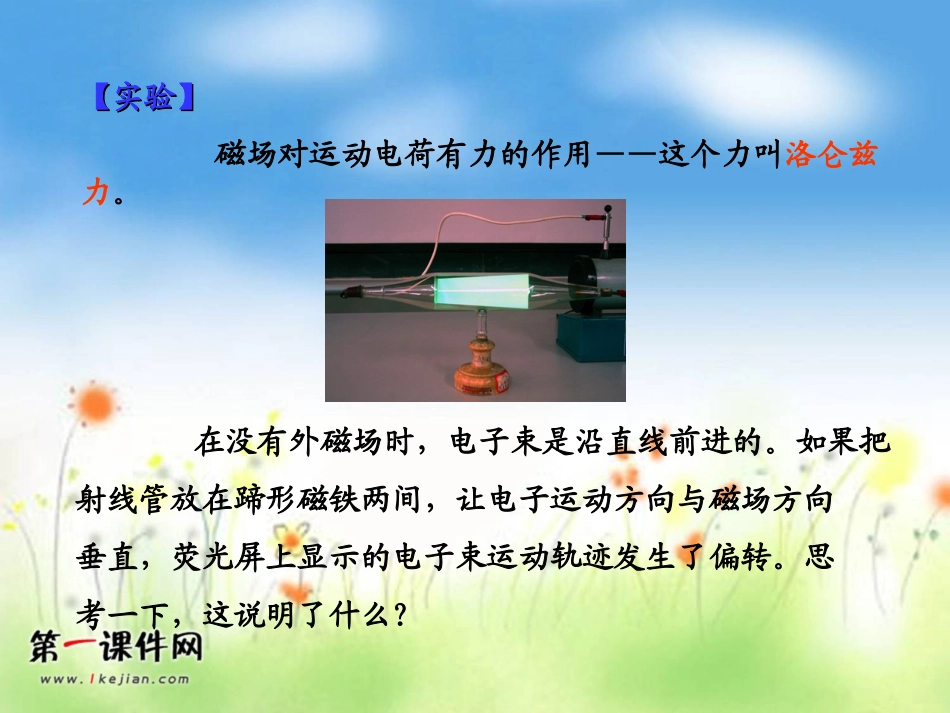 【实验】

磁场对运动电荷有力的作用——这个力叫洛仑兹力。

在没有外磁场时，电子束是沿直线前进的。如果把射线管放在蹄形磁铁两间，让电子运动方向与磁场方向垂直，荧光屏上显示的电子束运动轨迹发生了偏转。思考一下，这说明了什么？

第一课件网
www.1kejian.com